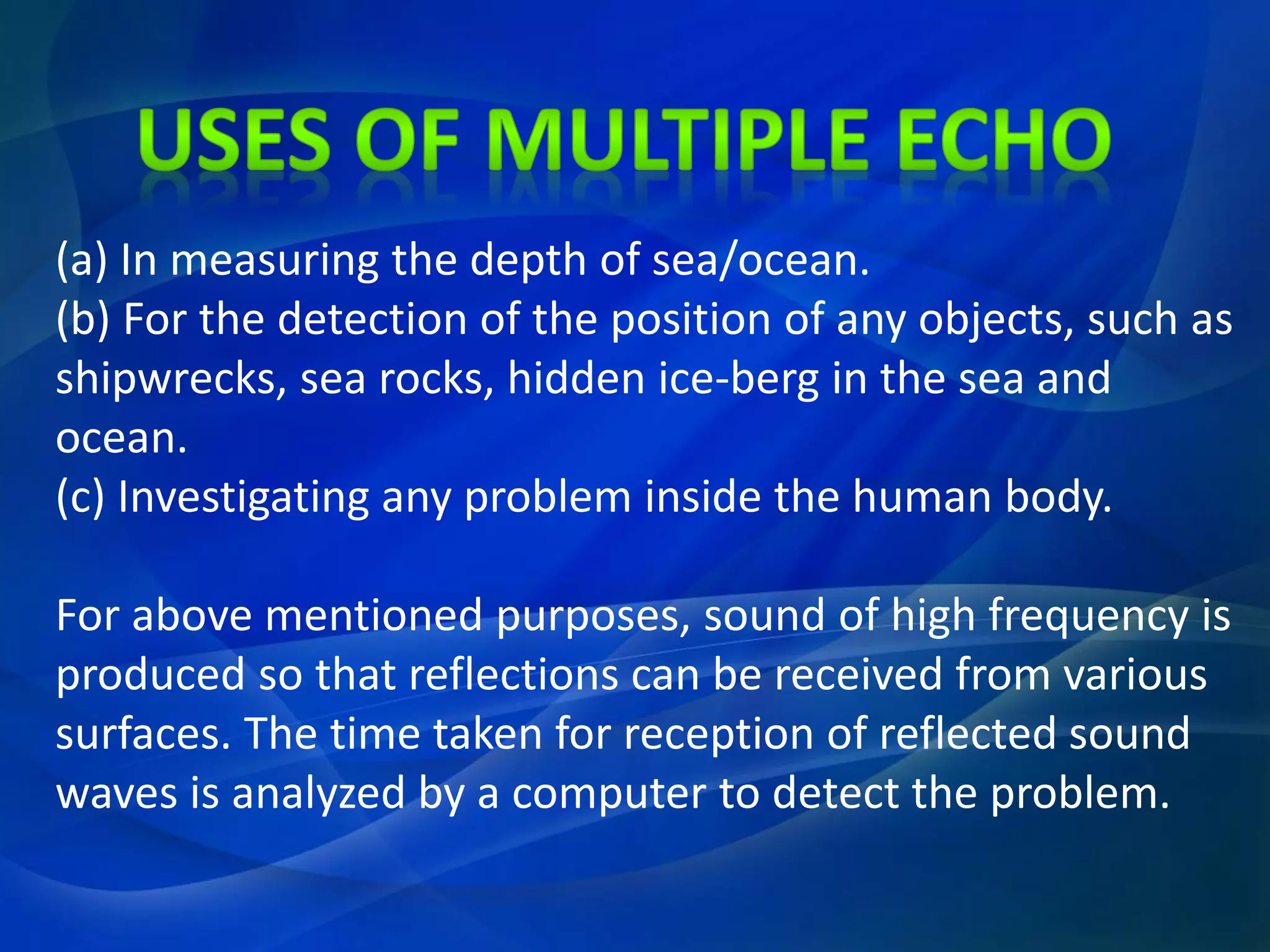 USES OF MULTIPLE ECHO

(a) In measuring the depth of sea/ocean.
(b) For the detection of the position of any objects, such as shipwrecks, sea rocks, hidden ice-berg in the sea and ocean.
(c) Investigating any problem inside the human body.

For above mentioned purposes, sound of high frequency is produced so that reflections can be received from various surfaces. The time taken for reception of reflected sound waves is analyzed by a computer to detect the problem.